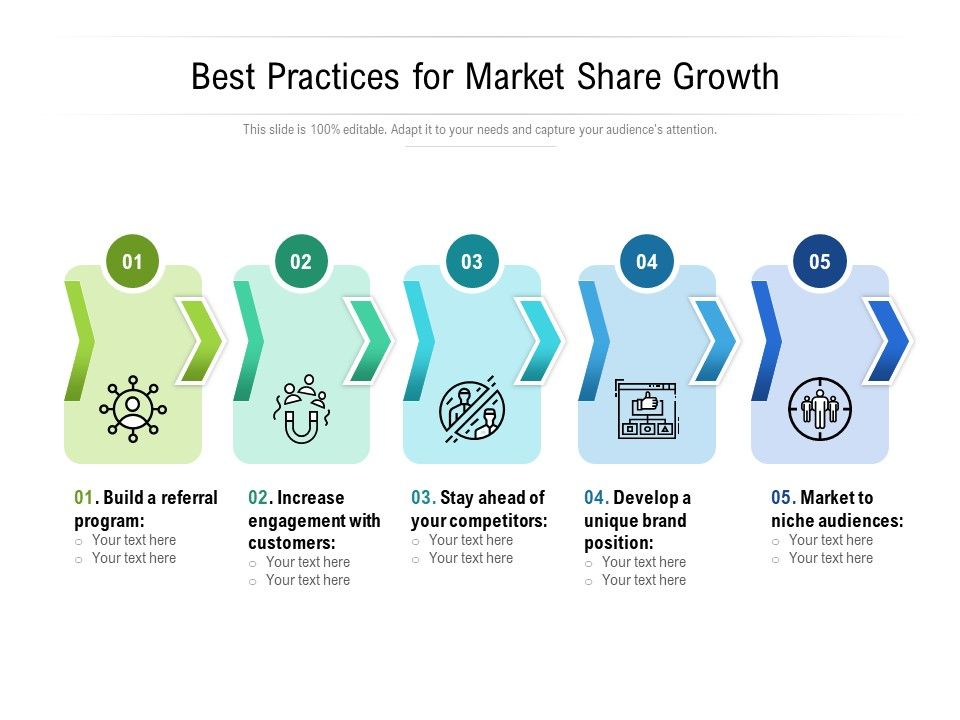 Best Practices for Market Share Growth

This slide is 100% editable. Adapt it to your needs and capture your audience's attention.

01

02

03

04

05

01. Build a referral program:
○ Your text here
○ Your text here

02. Increase engagement with customers:
○ Your text here
○ Your text here

03. Stay ahead of your competitors:
○ Your text here
○ Your text here

04. Develop a unique brand position:
○ Your text here
○ Your text here

05. Market to niche audiences:
○ Your text here
○ Your text here